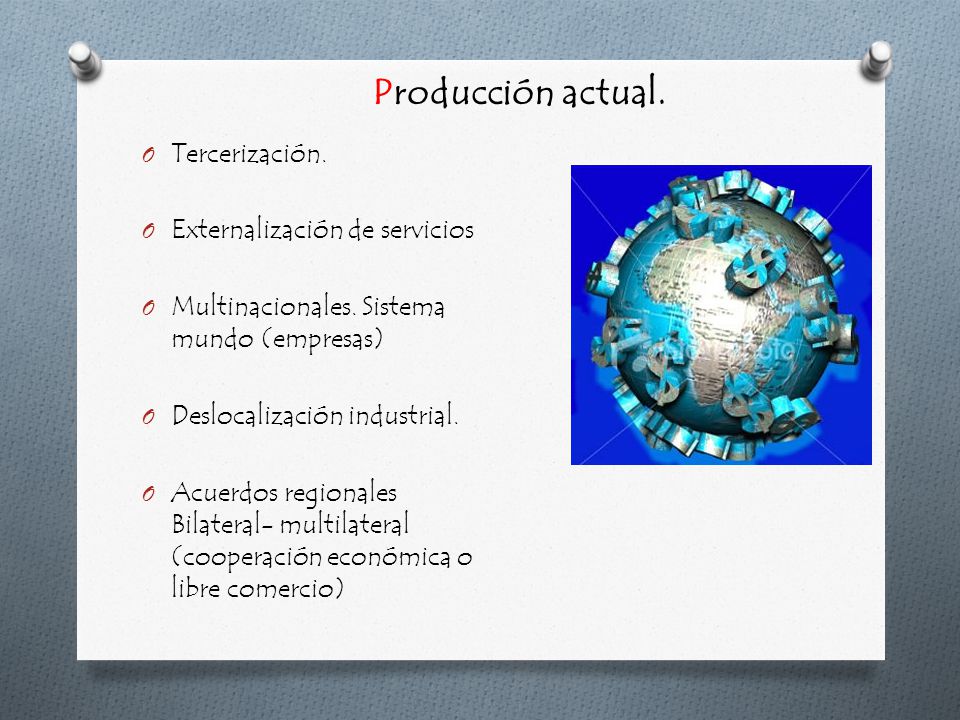 Producción actual.

O Tercerización.

O Externalización de servicios

O Multinacionales. Sistema mundo (empresas)

O Deslocalización industrial.

O Acuerdos regionales Bilateral- multilateral (cooperación económica o libre comercio)